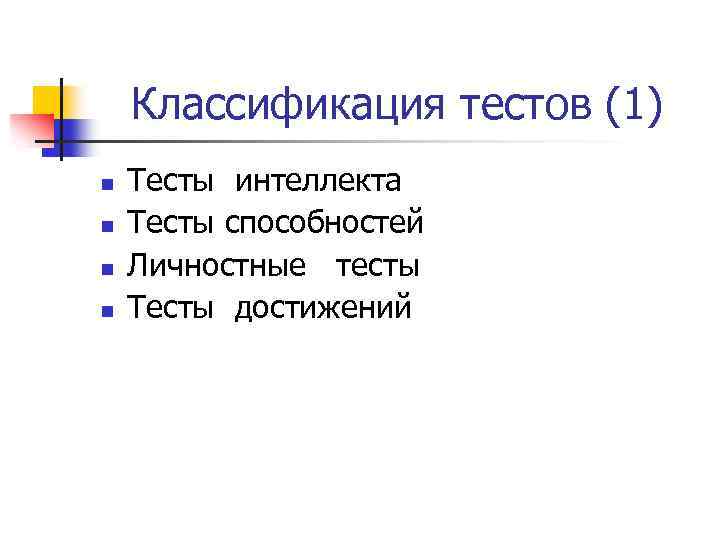 Классификация тестов (1)

- Тесты интеллекта
- Тесты способностей
- Личностные тесты
- Тесты достижений